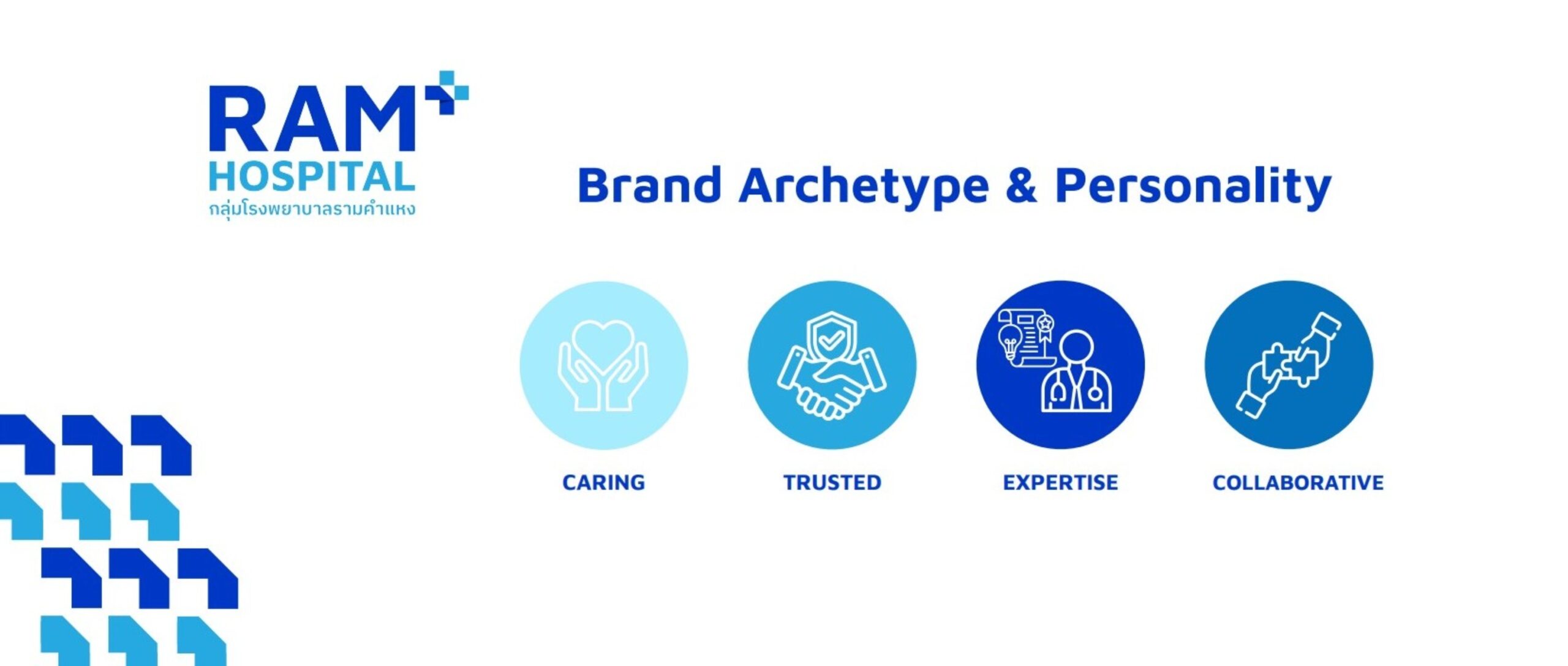 RAM
HOSPITAL
กลุ่มโรงพยาบาลรามคำแหง

Brand Archetype & Personality

CARING

TRUSTED

EXPERTISE

COLLABORATIVE